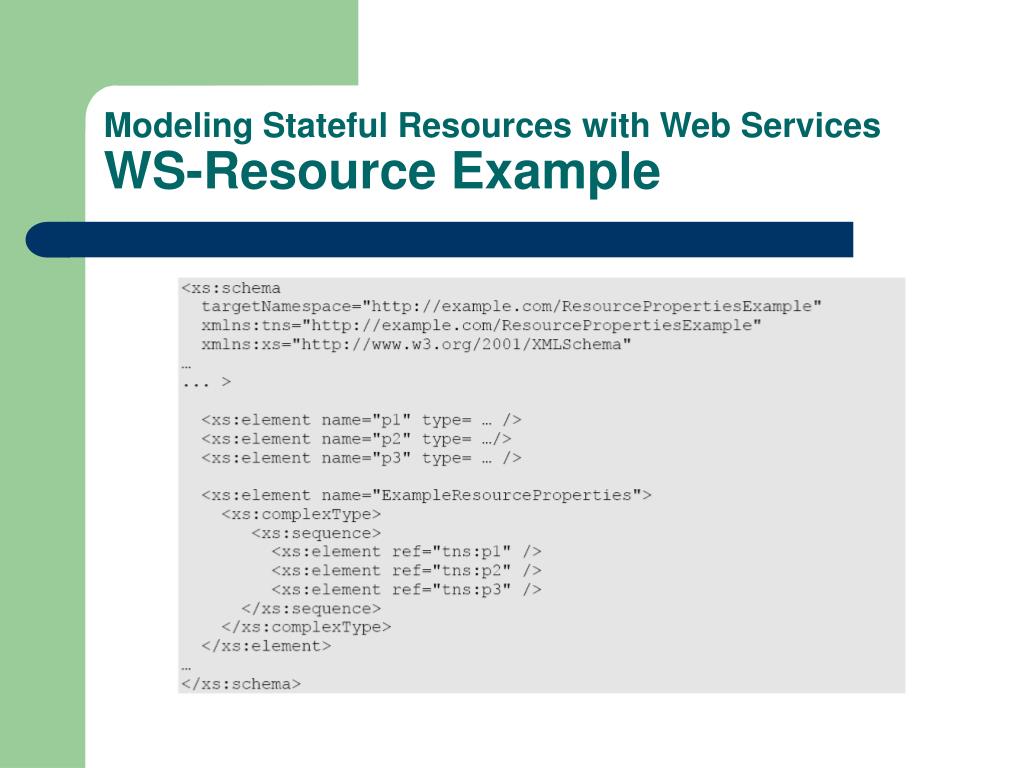 Modeling Stateful Resources with Web Services
WS-Resource Example

<xs:schema
  targetNamespace="http://example.com/ResourcePropertiesExample"
  xmlns:tns="http://example.com/ResourcePropertiesExample"
  xmlns:xs="http://www.w3.org/2001/XMLSchema"
…
... >

  <xs:element name="p1" type= … />
  <xs:element name="p2" type= …/>
  <xs:element name="p3" type= … />

  <xs:element name="ExampleResourceProperties">
    <xs:complexType>
      <xs:sequence>
        <xs:element ref="tns:p1" />
        <xs:element ref="tns:p2" />
        <xs:element ref="tns:p3" />
      </xs:sequence>
    </xs:complexType>
  </xs:element>
…
</xs:schema>